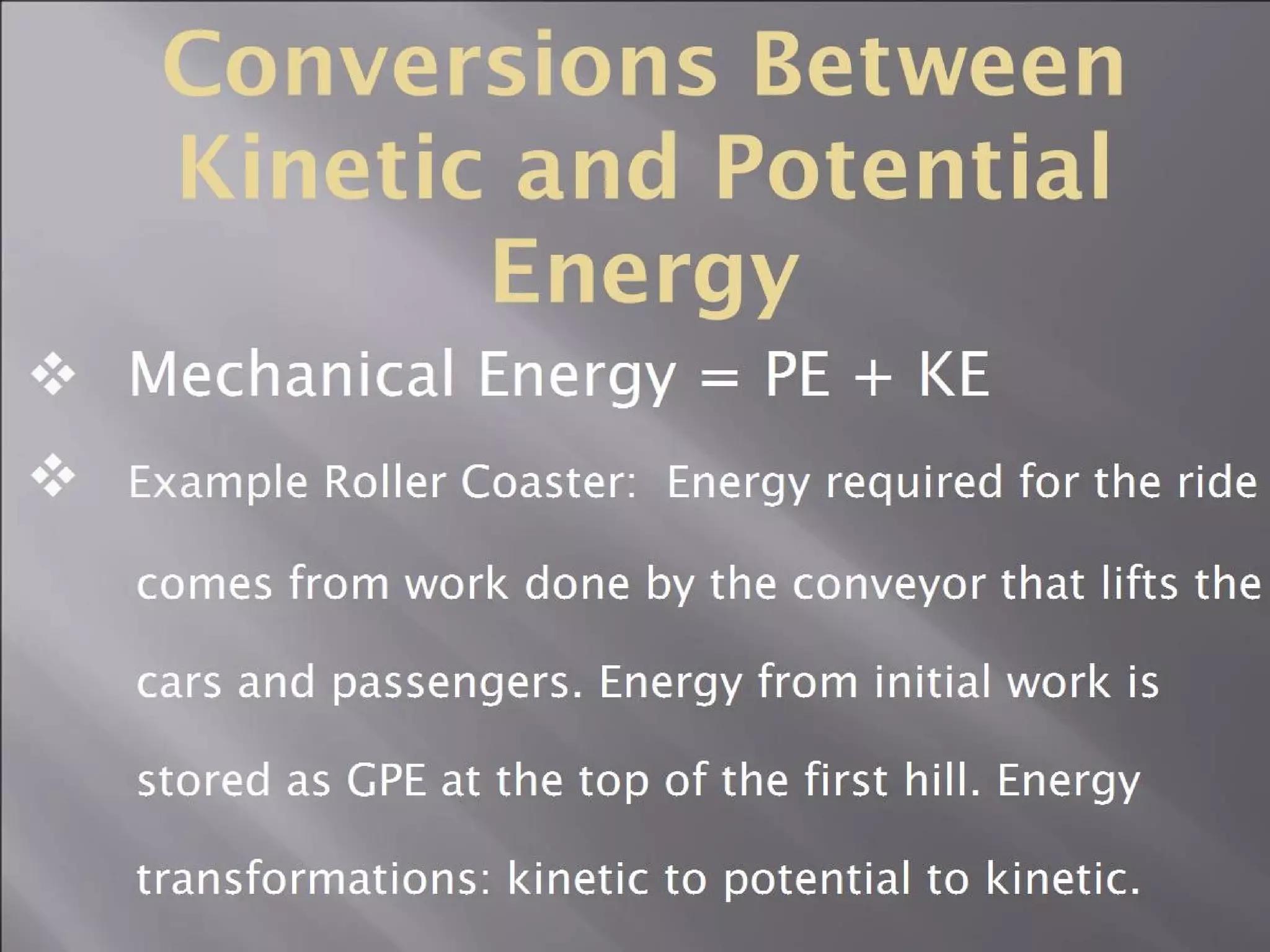 Conversions Between Kinetic and Potential Energy

❖ Mechanical Energy = PE + KE

❖ Example Roller Coaster: Energy required for the ride comes from work done by the conveyor that lifts the cars and passengers. Energy from initial work is stored as GPE at the top of the first hill. Energy transformations: kinetic to potential to kinetic.